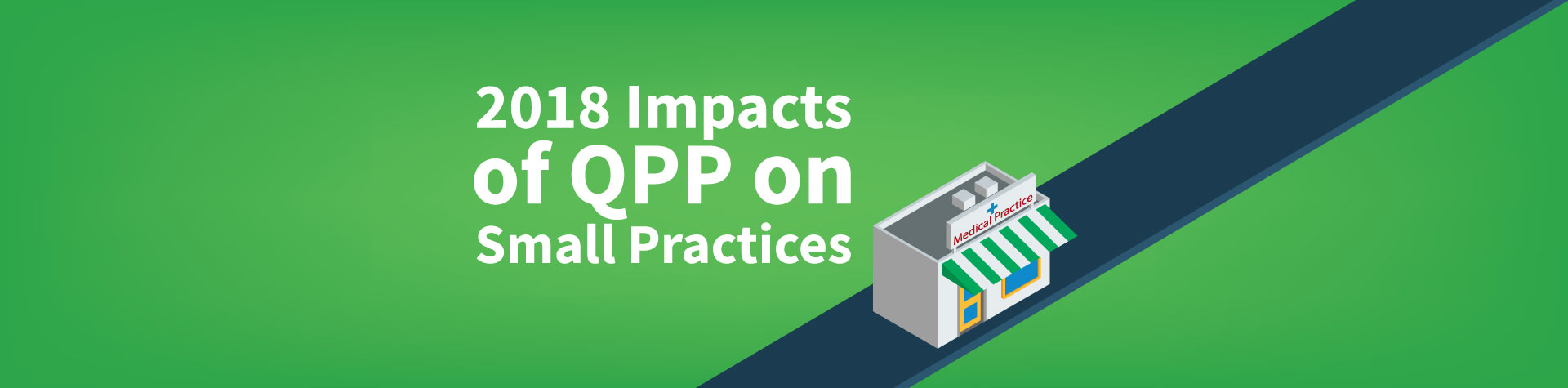 2018 Impacts of QPP on Small Practices

Medical Practice